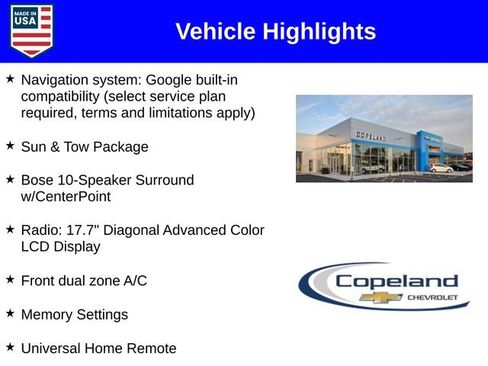 MADE IN USA

Vehicle Highlights

★ Navigation system: Google built-in compatibility (select service plan required, terms and limitations apply)

★ Sun & Tow Package

★ Bose 10-Speaker Surround w/CenterPoint

★ Radio: 17.7" Diagonal Advanced Color LCD Display

★ Front dual zone A/C

★ Memory Settings

★ Universal Home Remote

COPELAND

Copeland
CHEVROLET